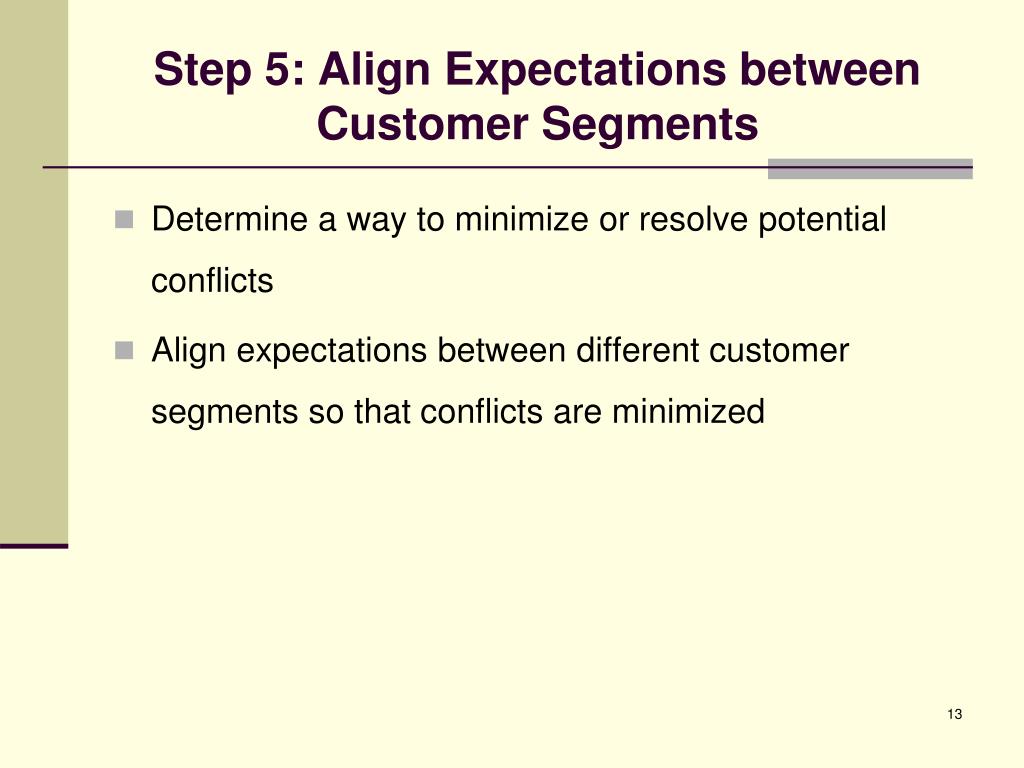 Step 5: Align Expectations between Customer Segments

Determine a way to minimize or resolve potential conflicts

Align expectations between different customer segments so that conflicts are minimized

13